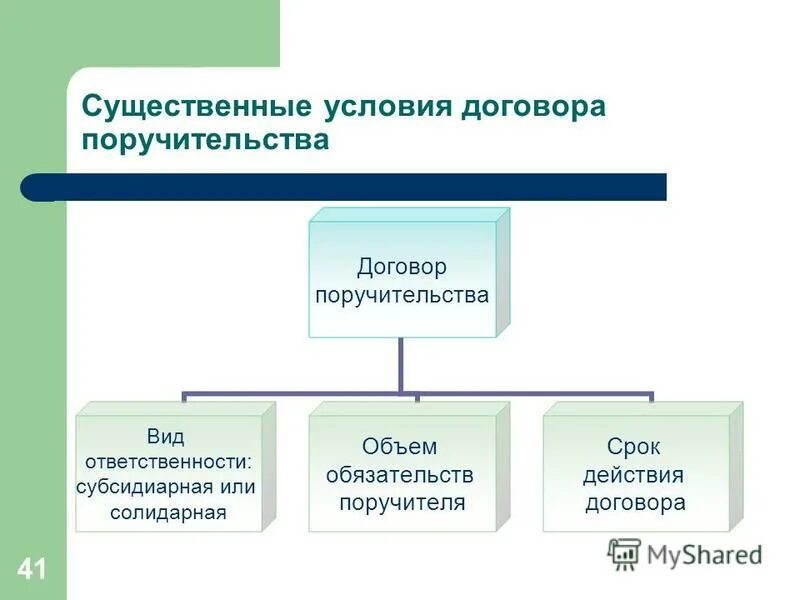 Существенные условия договора поручительства

Договор поручительства

Вид ответственности: субсидиарная или солидарная

Объем обязательств поручителя

Срок действия договора

41

MyShared